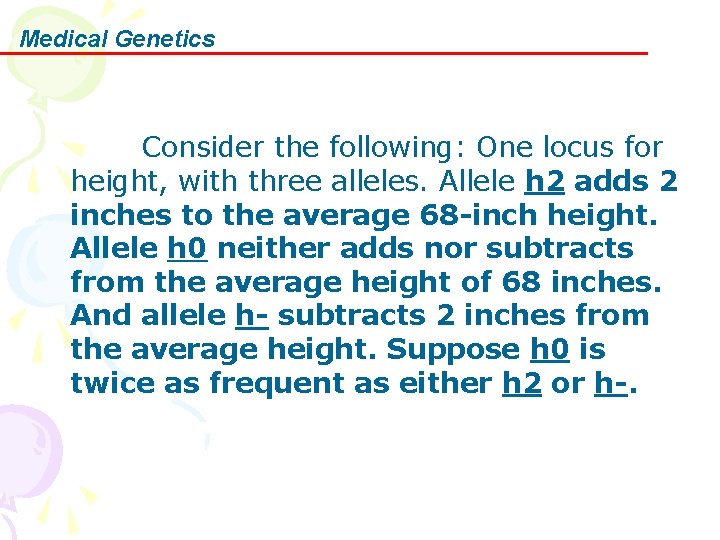 Medical Genetics

Consider the following: One locus for height, with three alleles. Allele h2 adds 2 inches to the average 68-inch height. Allele h0 neither adds nor subtracts from the average height of 68 inches. And allele h- subtracts 2 inches from the average height. Suppose h0 is twice as frequent as either h2 or h-.